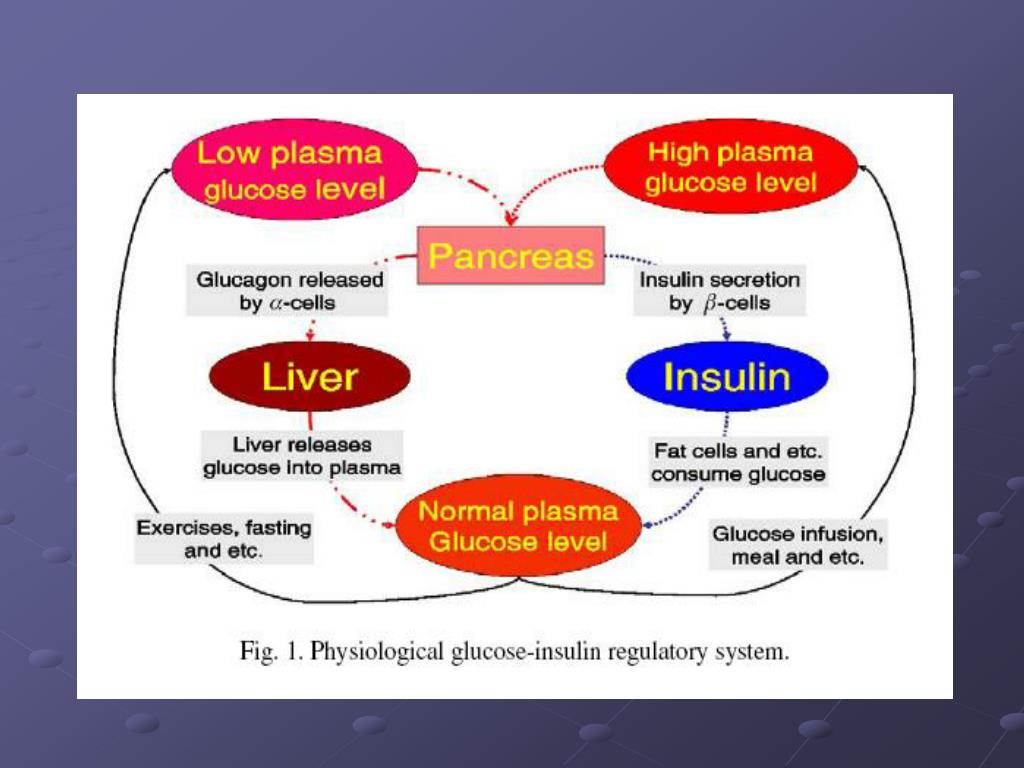 Low plasma glucose level

High plasma glucose level

Pancreas

Glucagon released by $\alpha$-cells

Insulin secretion by $\beta$-cells

Liver

Insulin

Liver releases glucose into plasma

Fat cells and etc. consume glucose

Exercises, fasting and etc.

Normal plasma Glucose level

Glucose infusion, meal and etc.

Fig. 1. Physiological glucose-insulin regulatory system.